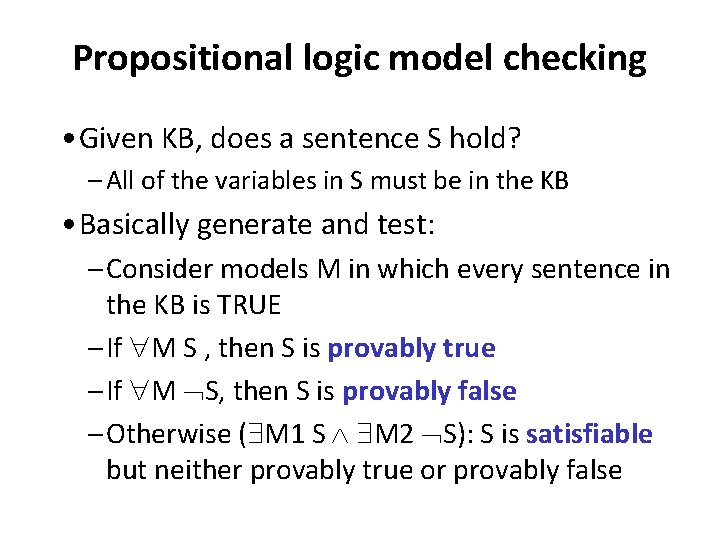 Propositional logic model checking

• Given KB, does a sentence S hold?
– All of the variables in S must be in the KB

• Basically generate and test:
– Consider models M in which every sentence in the KB is TRUE
– If $\forall$M S , then S is provably true
– If $\forall$M $\neg$S, then S is provably false
– Otherwise ($\exists$M1 S $\wedge$ $\exists$M2 $\neg$S): S is satisfiable but neither provably true or provably false